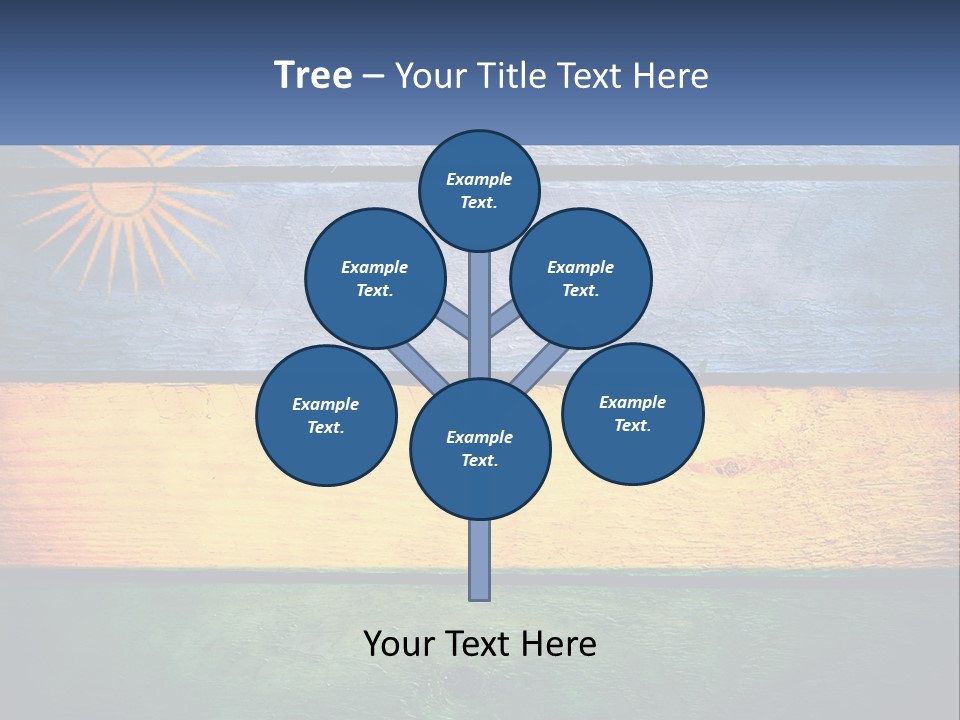 Tree – Your Title Text Here

Example Text.

Example Text.

Example Text.

Example Text.

Example Text.

Example Text.

Your Text Here